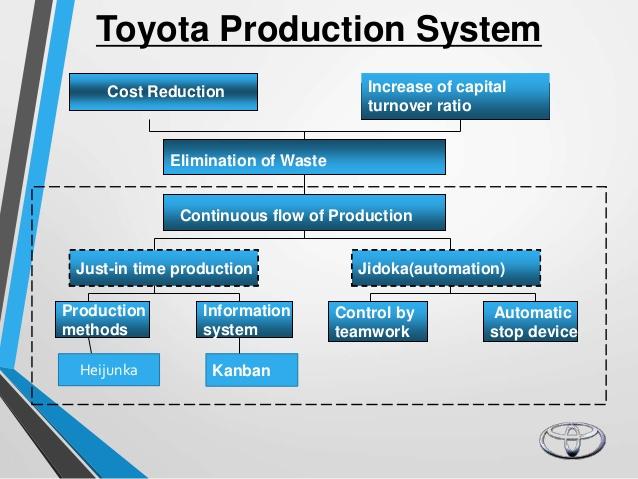 Toyota Production System

Cost Reduction

Increase of capital turnover ratio

Elimination of Waste

Continuous flow of Production

Just-in time production

Jidoka(automation)

Production methods

Information system

Control by teamwork

Automatic stop device

Heijunka

Kanban